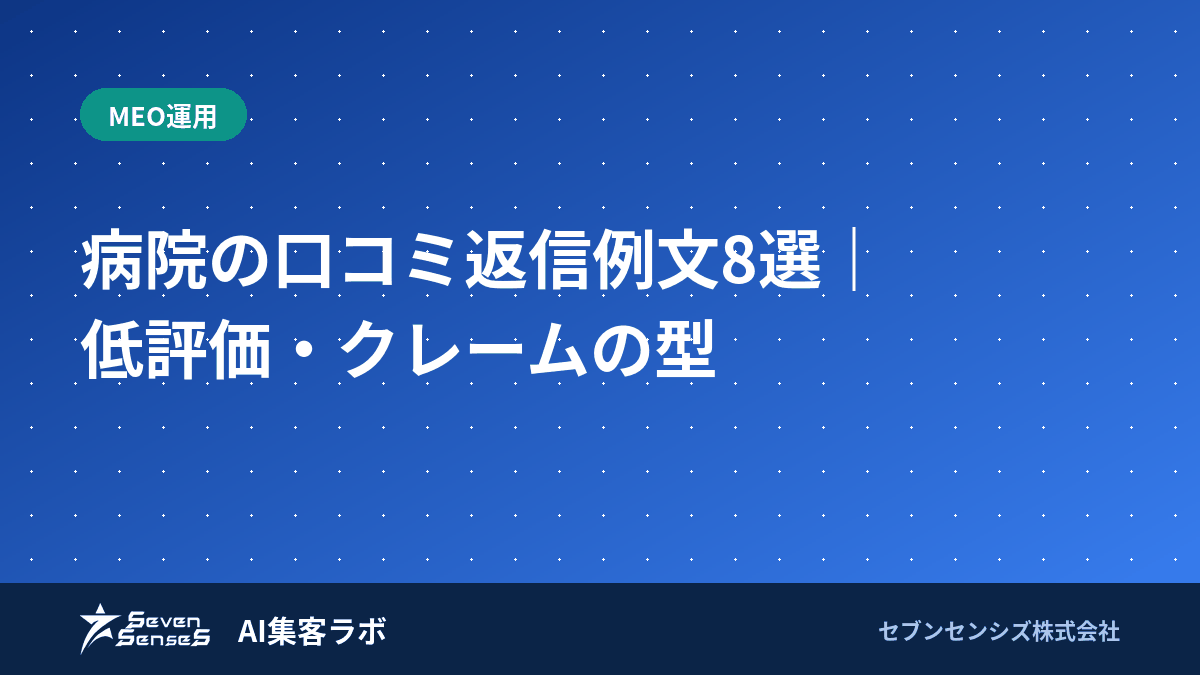 MEO運用

病院の口コミ返信例文8選｜低評価・クレームの型

Seven SenseS

AI集客ラボ

セブンセンシズ株式会社